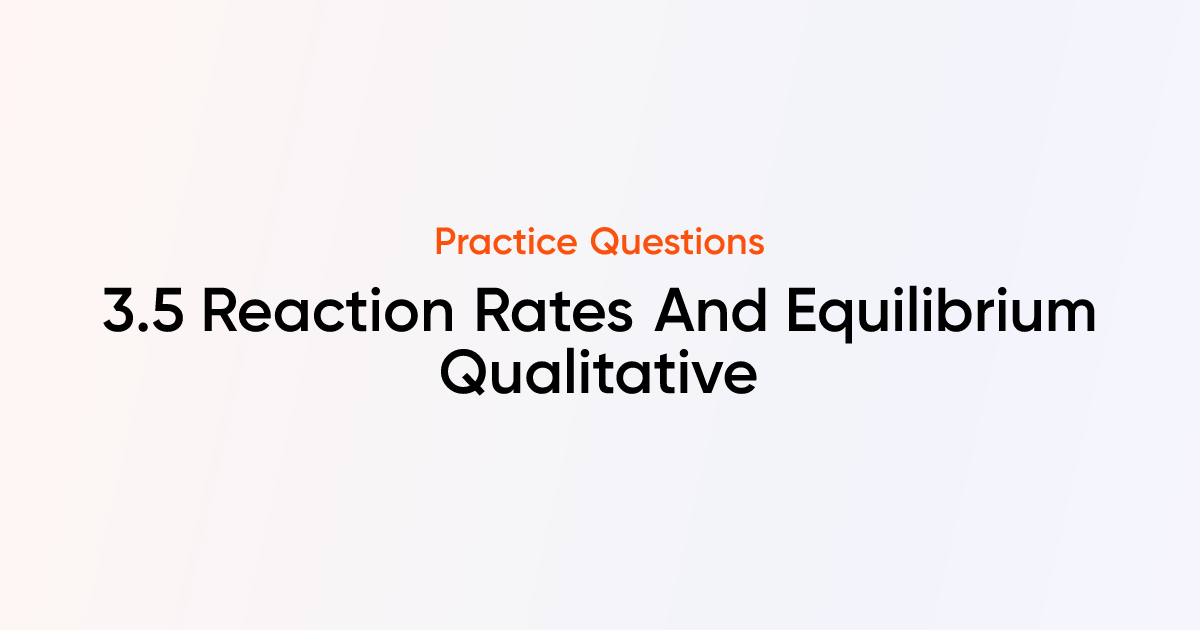 Practice Questions

3.5 Reaction Rates And Equilibrium Qualitative